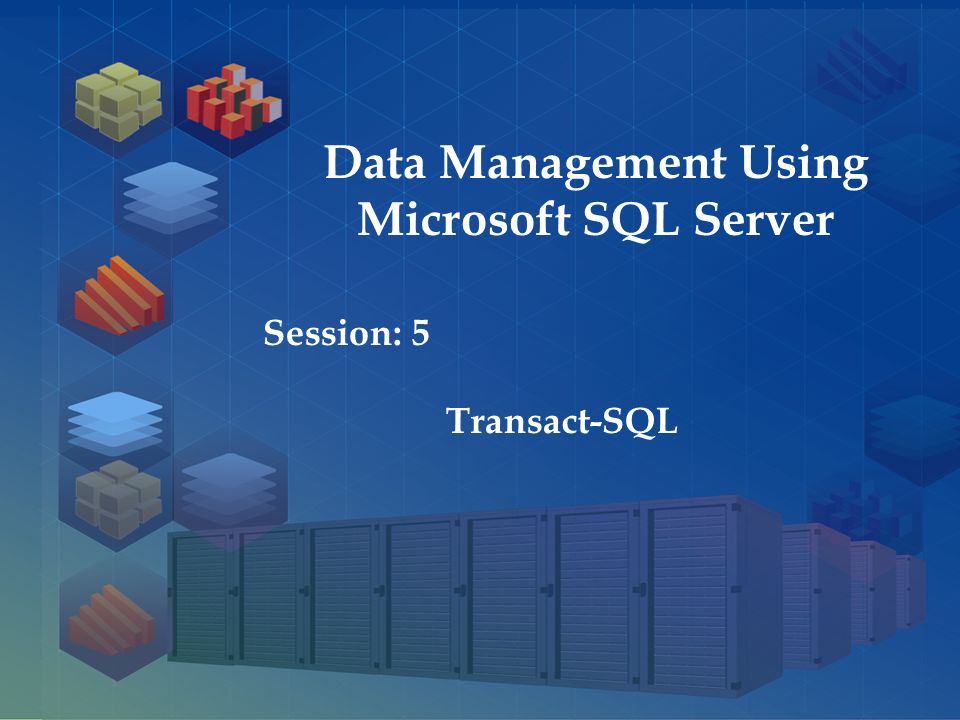 Data Management Using Microsoft SQL Server

Session: 5

Transact-SQL